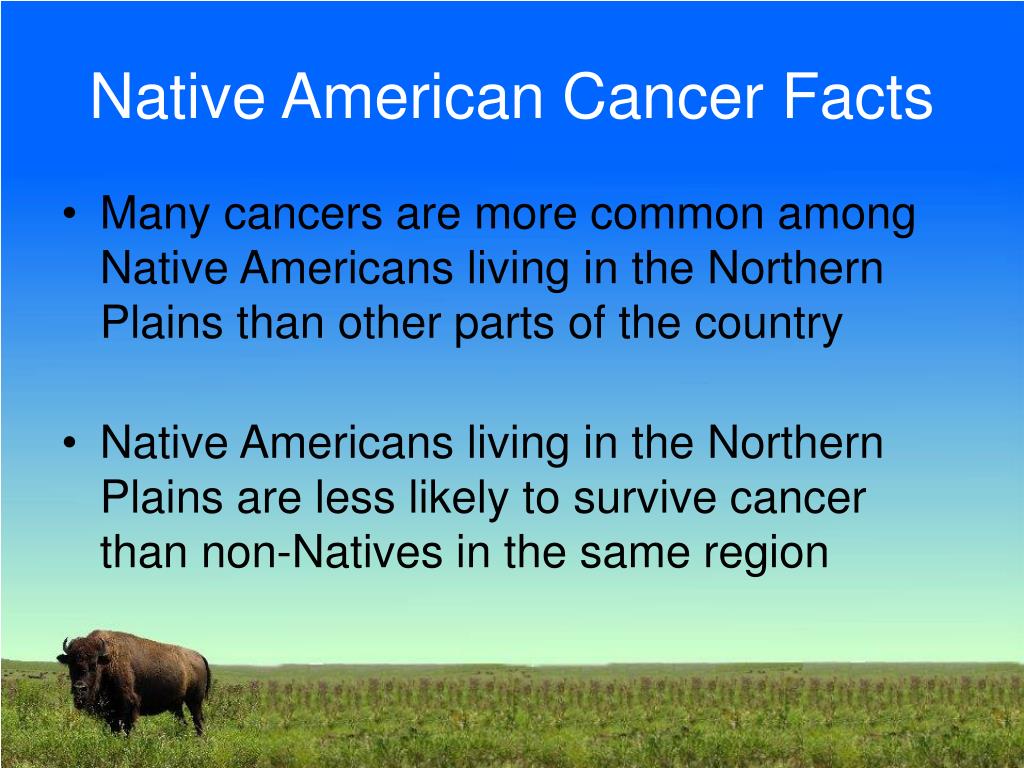 Native American Cancer Facts

• Many cancers are more common among Native Americans living in the Northern Plains than other parts of the country

• Native Americans living in the Northern Plains are less likely to survive cancer than non-Natives in the same region